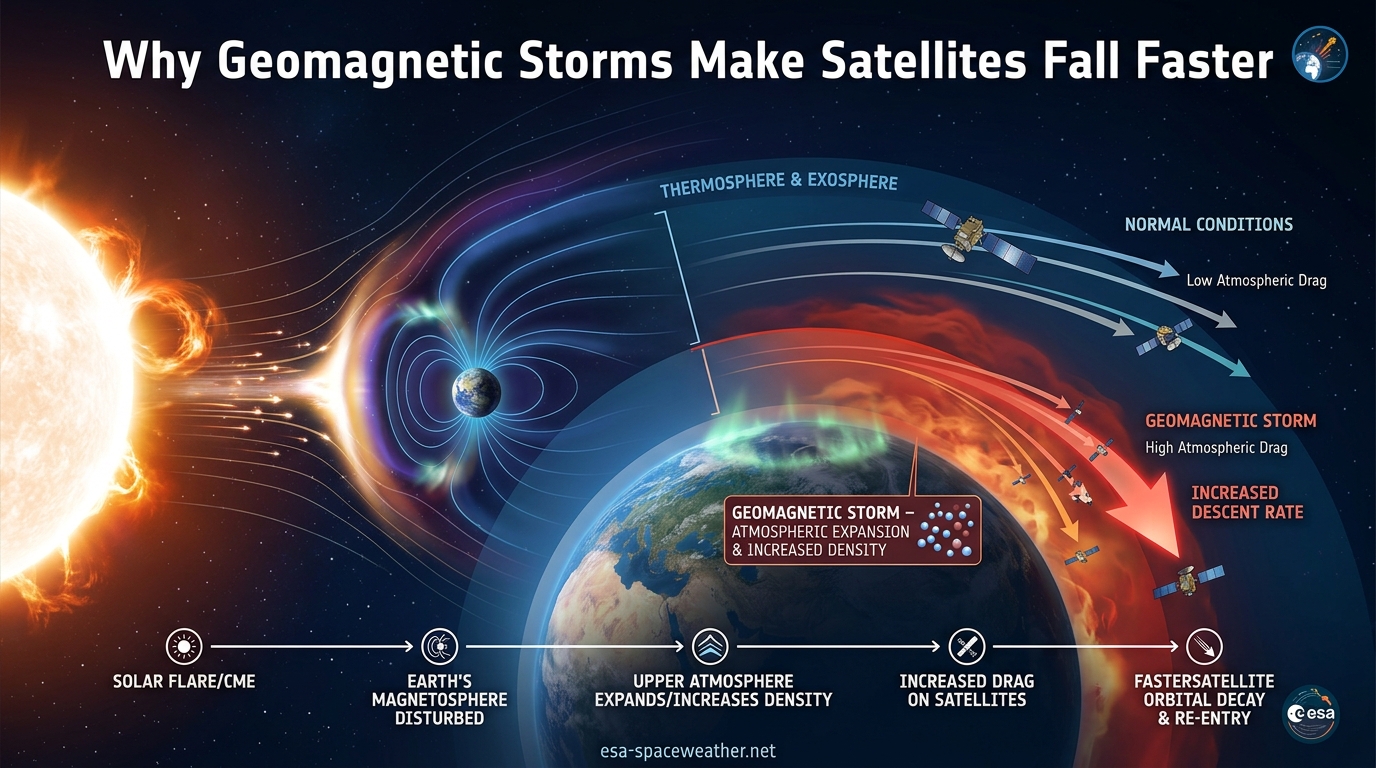 Why Geomagnetic Storms Make Satellites Fall Faster

THERMOSPHERE & EXOSPHERE

NORMAL CONDITIONS

Low Atmospheric Drag

GEOMAGNETIC STORM

High Atmospheric Drag

INCREASED DESCENT RATE

GEOMAGNETIC STORM – ATMOSPHERIC EXPANSION & INCREASED DENSITY

SOLAR FLARE/CME

EARTH'S MAGNETOSPHERE DISTURBED

UPPER ATMOSPHERE EXPANDS/INCREASES DENSITY

INCREASED DRAG ON SATELLITES

FASTERSATELLITE ORBITAL DECAY & RE-ENTRY

esa

esa-spaceweather.net